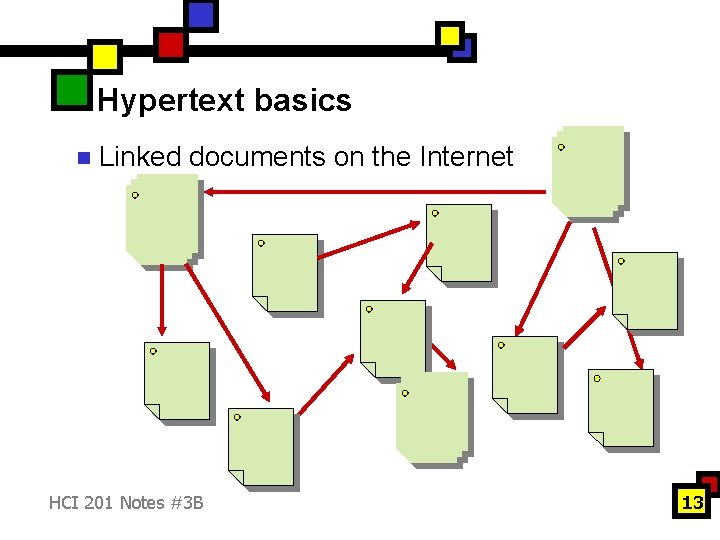 Hypertext basics

Linked documents on the Internet

HCI 201 Notes #3B

13